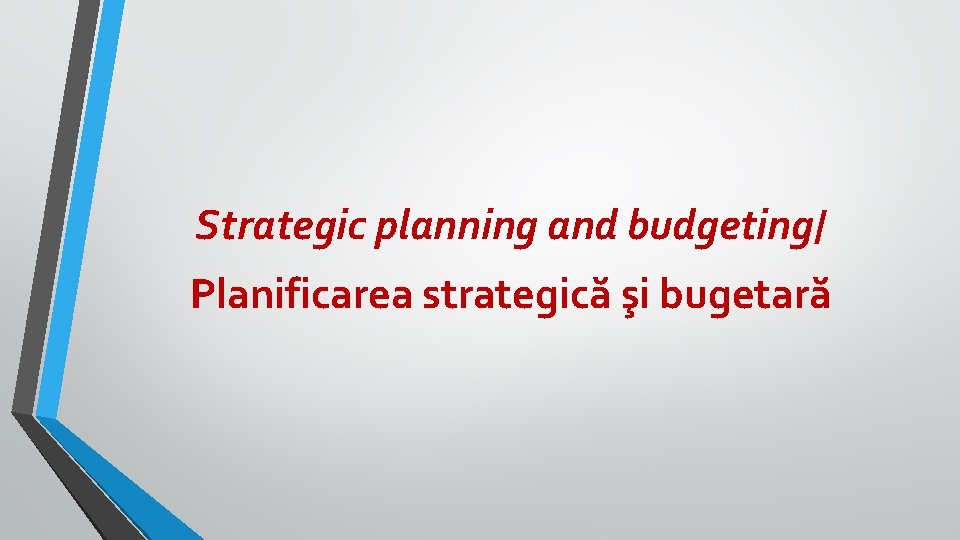 Strategic planning and budgeting/

Planificarea strategică şi bugetară